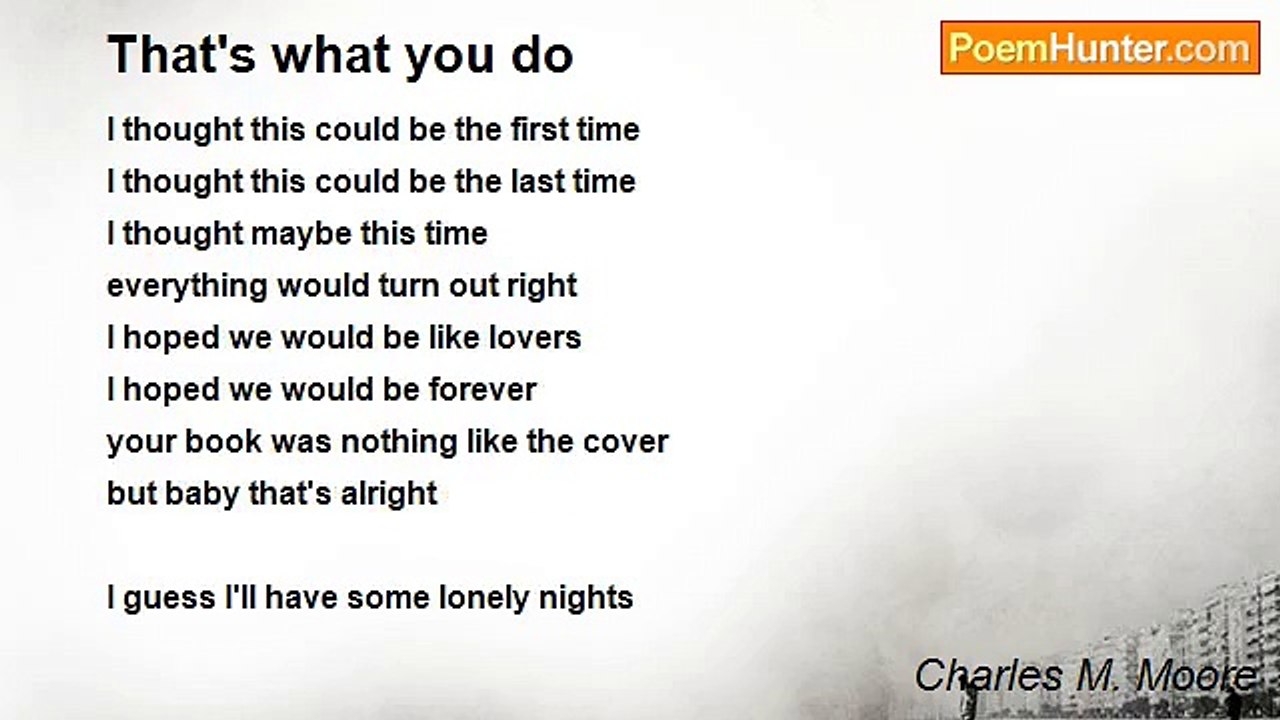 That's what you do

PoemHunter.com

I thought this could be the first time
I thought this could be the last time
I thought maybe this time
everything would turn out right
I hoped we would be like lovers
I hoped we would be forever
your book was nothing like the cover
but baby that's alright

I guess I'll have some lonely nights

Charles M. Moore